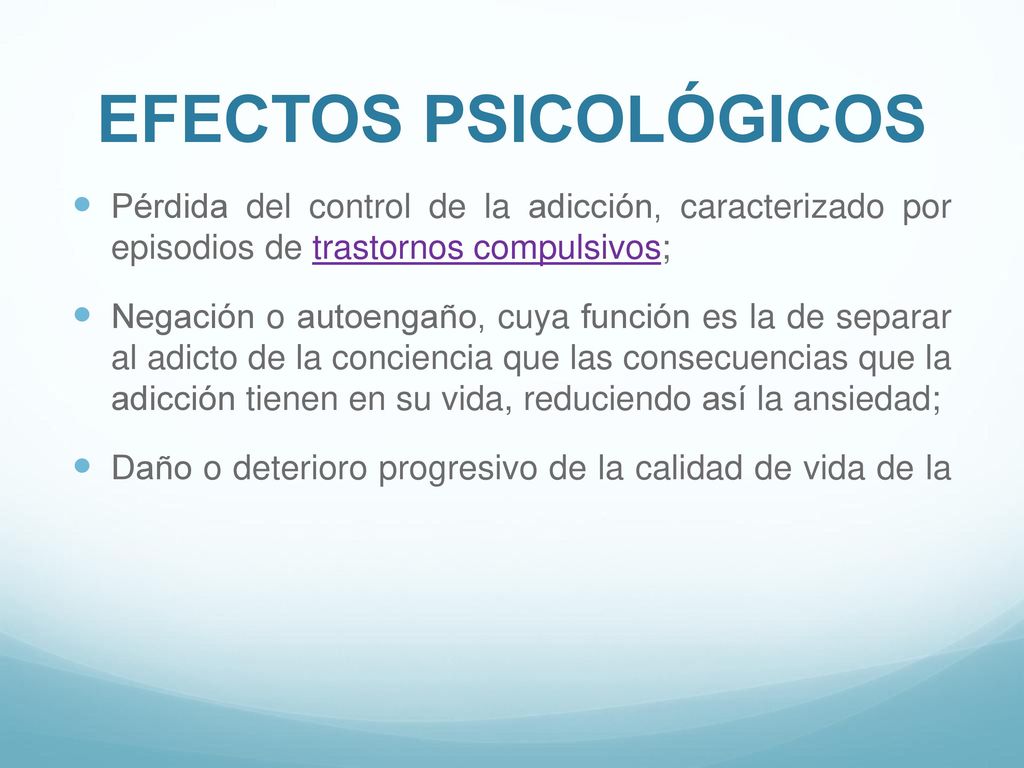 EFECTOS PSICOLÓGICOS

Pérdida del control de la adicción, caracterizado por episodios de trastornos compulsivos;

Negación o autoengaño, cuya función es la de separar al adicto de la conciencia que las consecuencias que la adicción tienen en su vida, reduciendo así la ansiedad;

Daño o deterioro progresivo de la calidad de vida de la